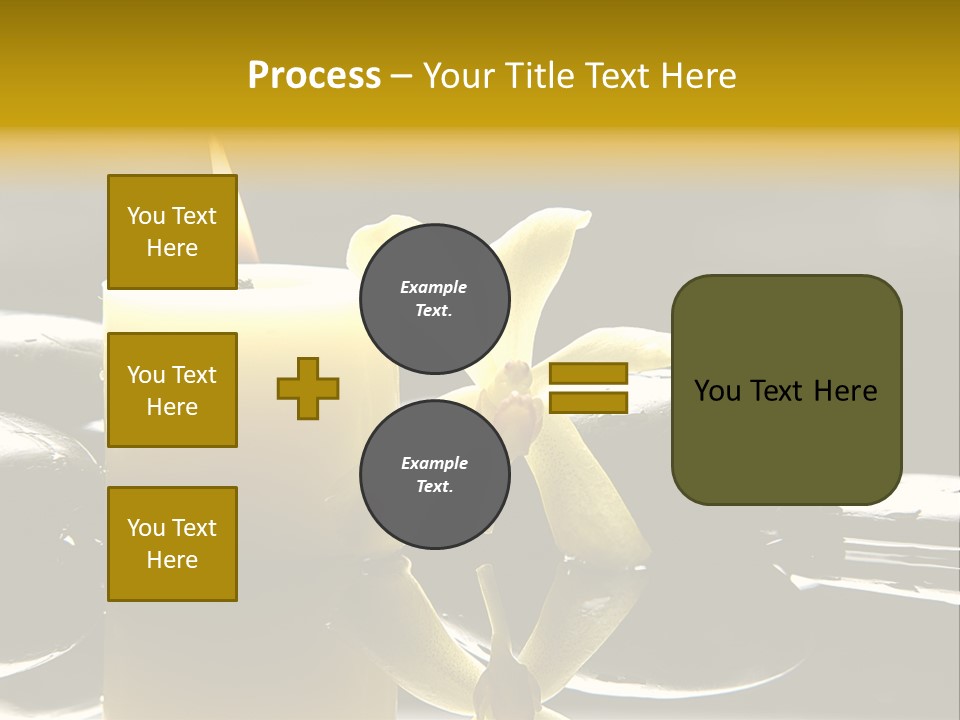 Process – Your Title Text Here

You Text Here

You Text Here

You Text Here

Example Text.

Example Text.

You Text Here